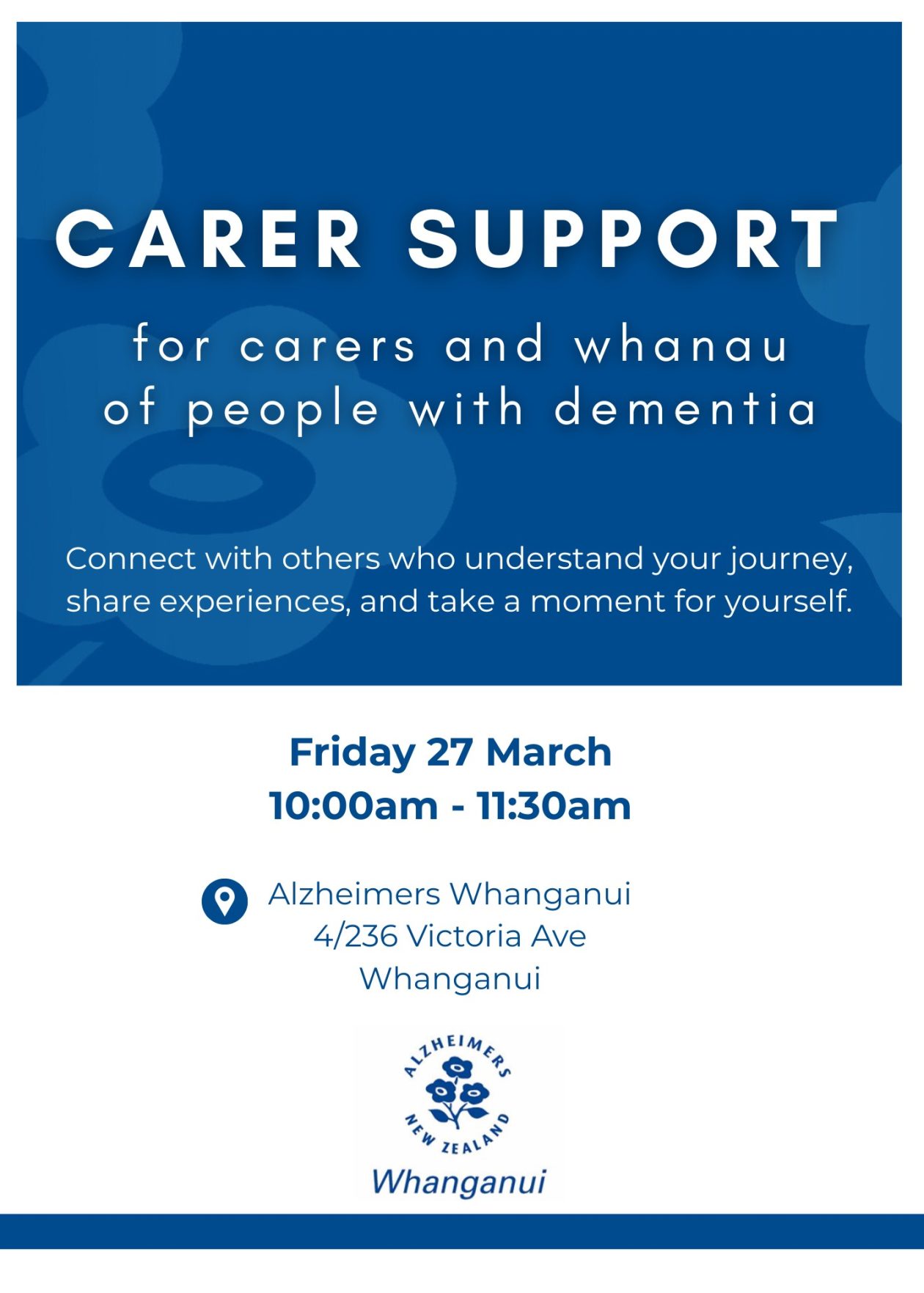 CARER SUPPORT

for carers and whanau of people with dementia

Connect with others who understand your journey, share experiences, and take a moment for yourself.

Friday 27 March
10:00am - 11:30am

Alzheimers Whanganui
4/236 Victoria Ave
Whanganui

ALZHEIMERS NEW ZEALAND
Whanganui